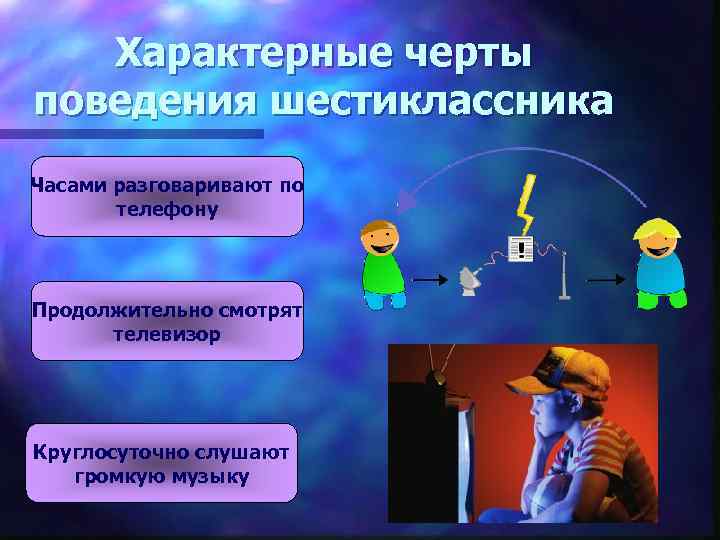 Характерные черты поведения шестиклассника

Часами разговаривают по телефону

Продолжительно смотрят телевизор

Круглосуточно слушают громкую музыку